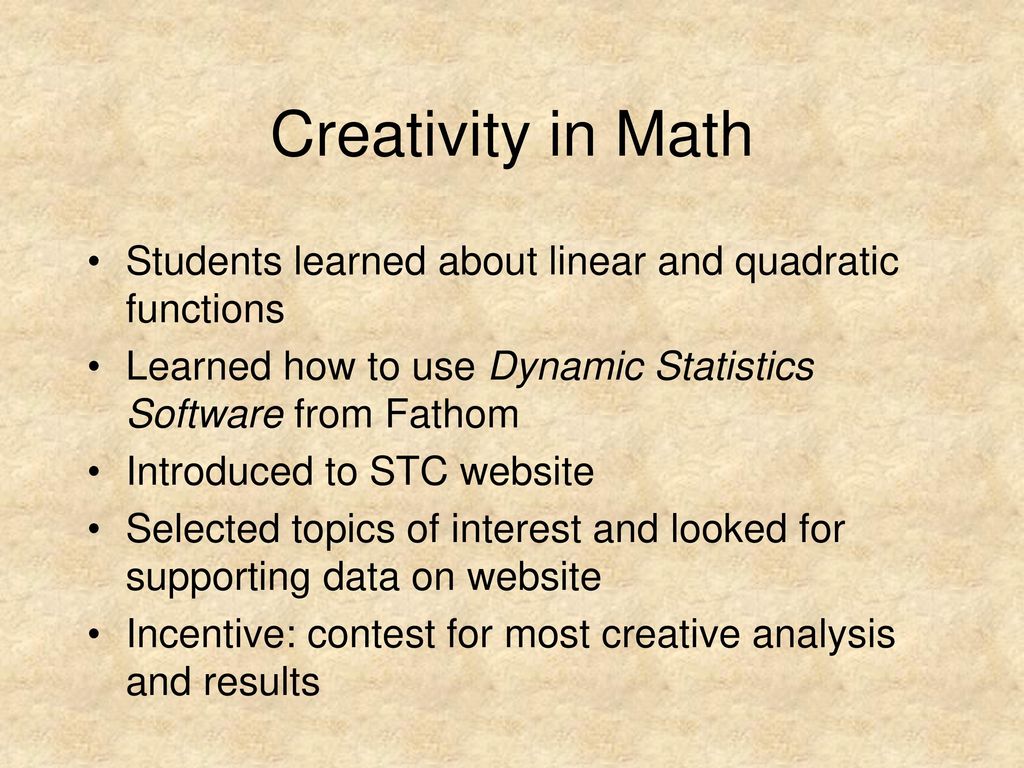 Creativity in Math

• Students learned about linear and quadratic functions
• Learned how to use Dynamic Statistics Software from Fathom
• Introduced to STC website
• Selected topics of interest and looked for supporting data on website
• Incentive: contest for most creative analysis and results